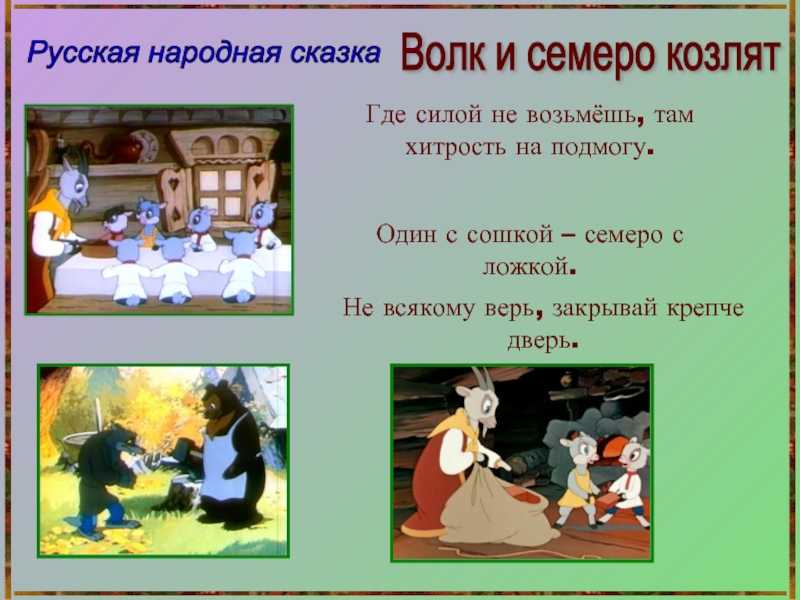 Русская народная сказка Волк и семеро козлят

Где силой не возьмёшь, там хитрость на подмогу.

Один с сошкой – семеро с ложкой.

Не всякому верь, закрывай крепче дверь.